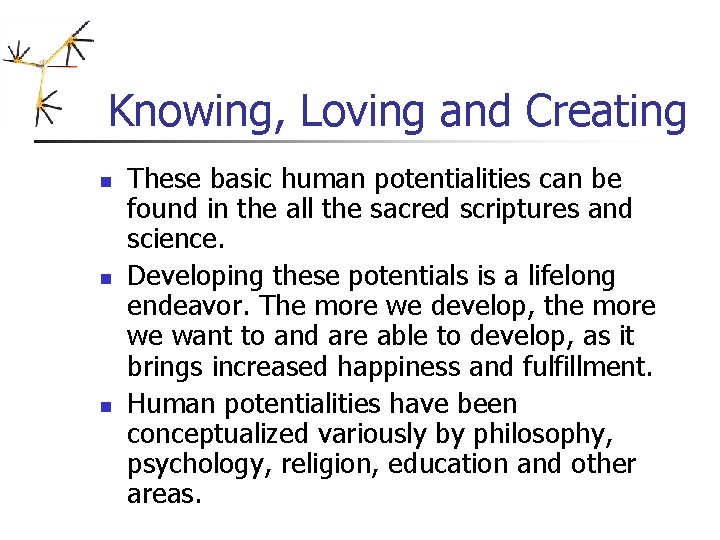 Knowing, Loving and Creating

- These basic human potentialities can be found in the all the sacred scriptures and science.
- Developing these potentials is a lifelong endeavor. The more we develop, the more we want to and are able to develop, as it brings increased happiness and fulfillment.
- Human potentialities have been conceptualized variously by philosophy, psychology, religion, education and other areas.